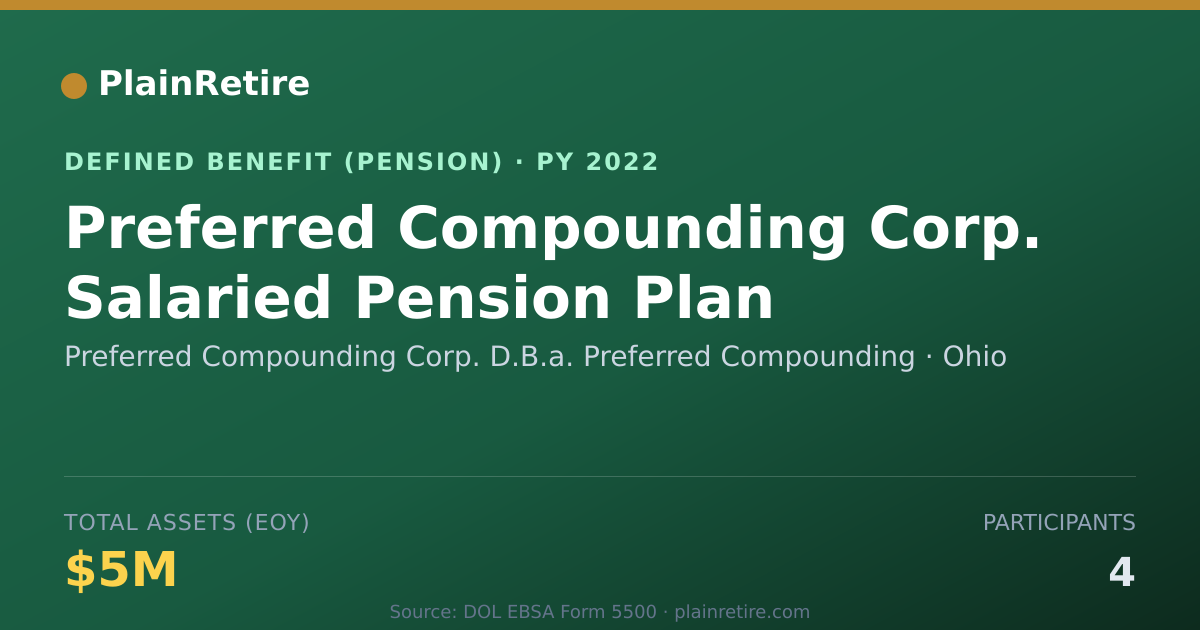 PlainRetire

DEFINED BENEFIT (PENSION) · PY 2022

Preferred Compounding Corp. Salaried Pension Plan

Preferred Compounding Corp. D.B.a. Preferred Compounding · Ohio

TOTAL ASSETS (EOY)

$5M

PARTICIPANTS

4

Source: DOL EBSA Form 5500 · plainretire.com